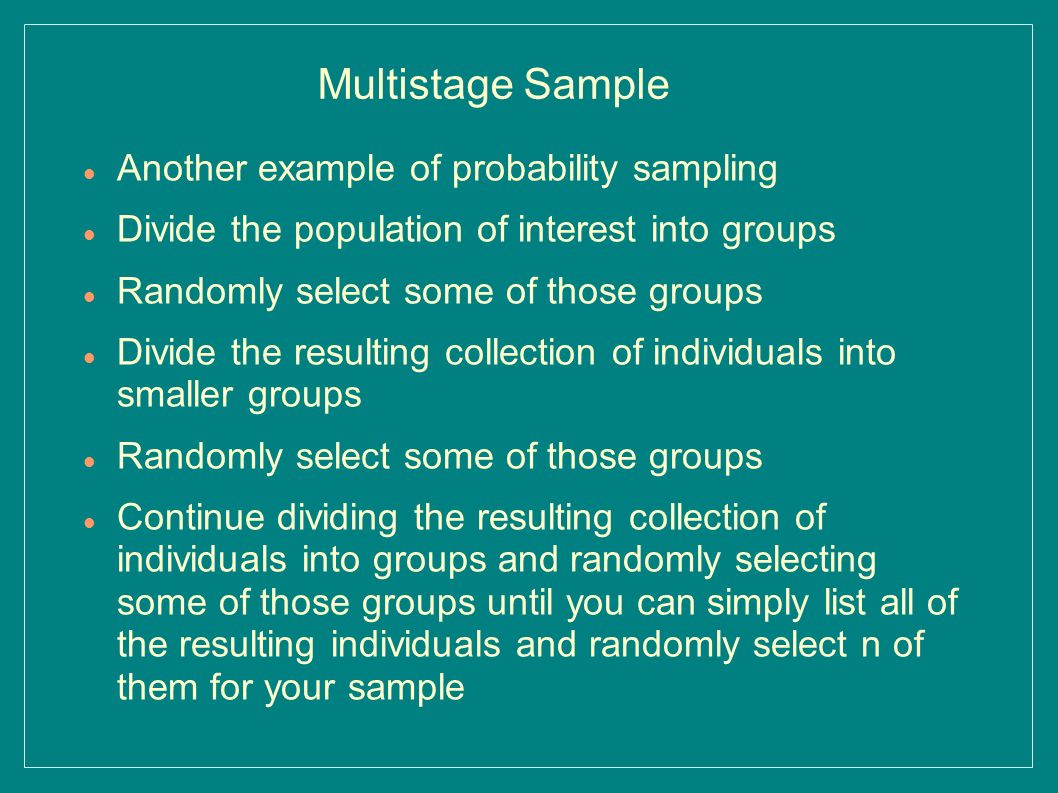 Multistage Sample

- Another example of probability sampling
- Divide the population of interest into groups
- Randomly select some of those groups
- Divide the resulting collection of individuals into smaller groups
- Randomly select some of those groups
- Continue dividing the resulting collection of individuals into groups and randomly selecting some of those groups until you can simply list all of the resulting individuals and randomly select n of them for your sample